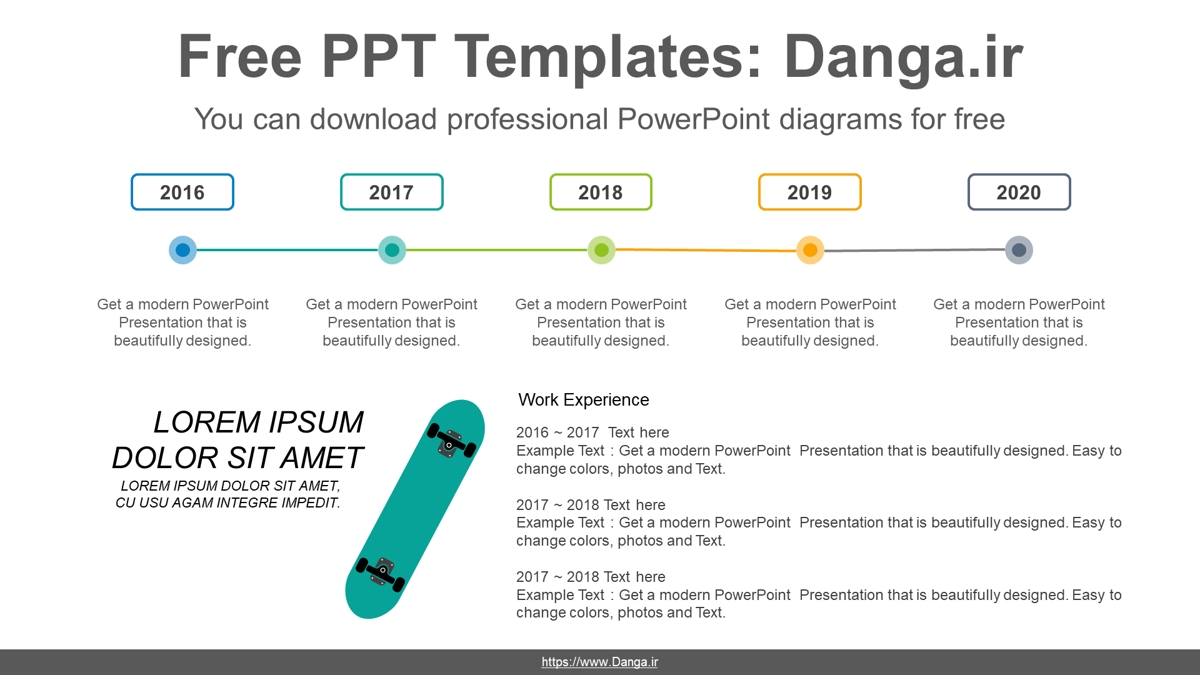 Free PPT Templates: Danga.ir

You can download professional PowerPoint diagrams for free

2016

2017

2018

2019

2020

Get a modern PowerPoint Presentation that is beautifully designed.

Get a modern PowerPoint Presentation that is beautifully designed.

Get a modern PowerPoint Presentation that is beautifully designed.

Get a modern PowerPoint Presentation that is beautifully designed.

Get a modern PowerPoint Presentation that is beautifully designed.

LOREM IPSUM DOLOR SIT AMET

LOREM IPSUM DOLOR SIT AMET, CU USU AGAM INTEGRE IMPEDIT.

Work Experience

2016 ~ 2017 Text here
Example Text : Get a modern PowerPoint Presentation that is beautifully designed. Easy to change colors, photos and Text.

2017 ~ 2018 Text here
Example Text : Get a modern PowerPoint Presentation that is beautifully designed. Easy to change colors, photos and Text.

2017 ~ 2018 Text here
Example Text : Get a modern PowerPoint Presentation that is beautifully designed. Easy to change colors, photos and Text.

https://www.Danga.ir